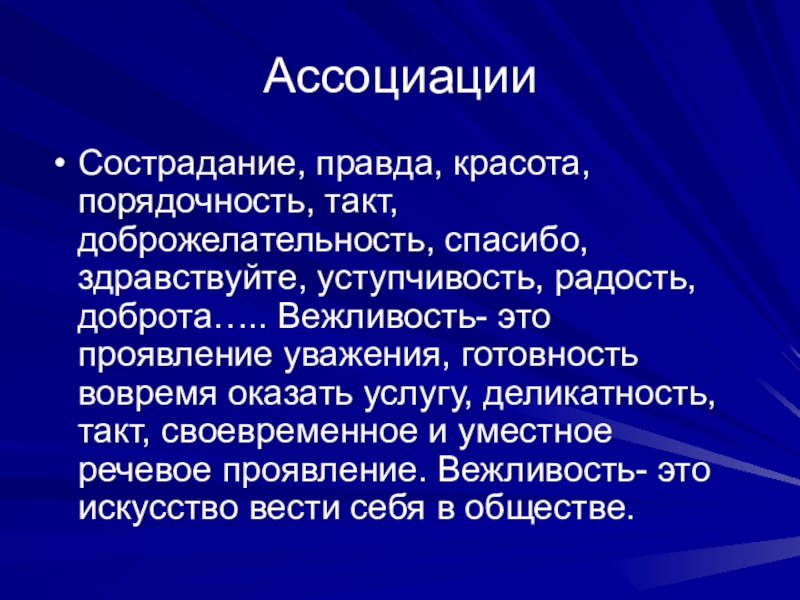 Ассоциации

• Сострадание, правда, красота, порядочность, такт, доброжелательность, спасибо, здравствуйте, уступчивость, радость, доброта….. Вежливость- это проявление уважения, готовность вовремя оказать услугу, деликатность, такт, своевременное и уместное речевое проявление. Вежливость- это искусство вести себя в обществе.